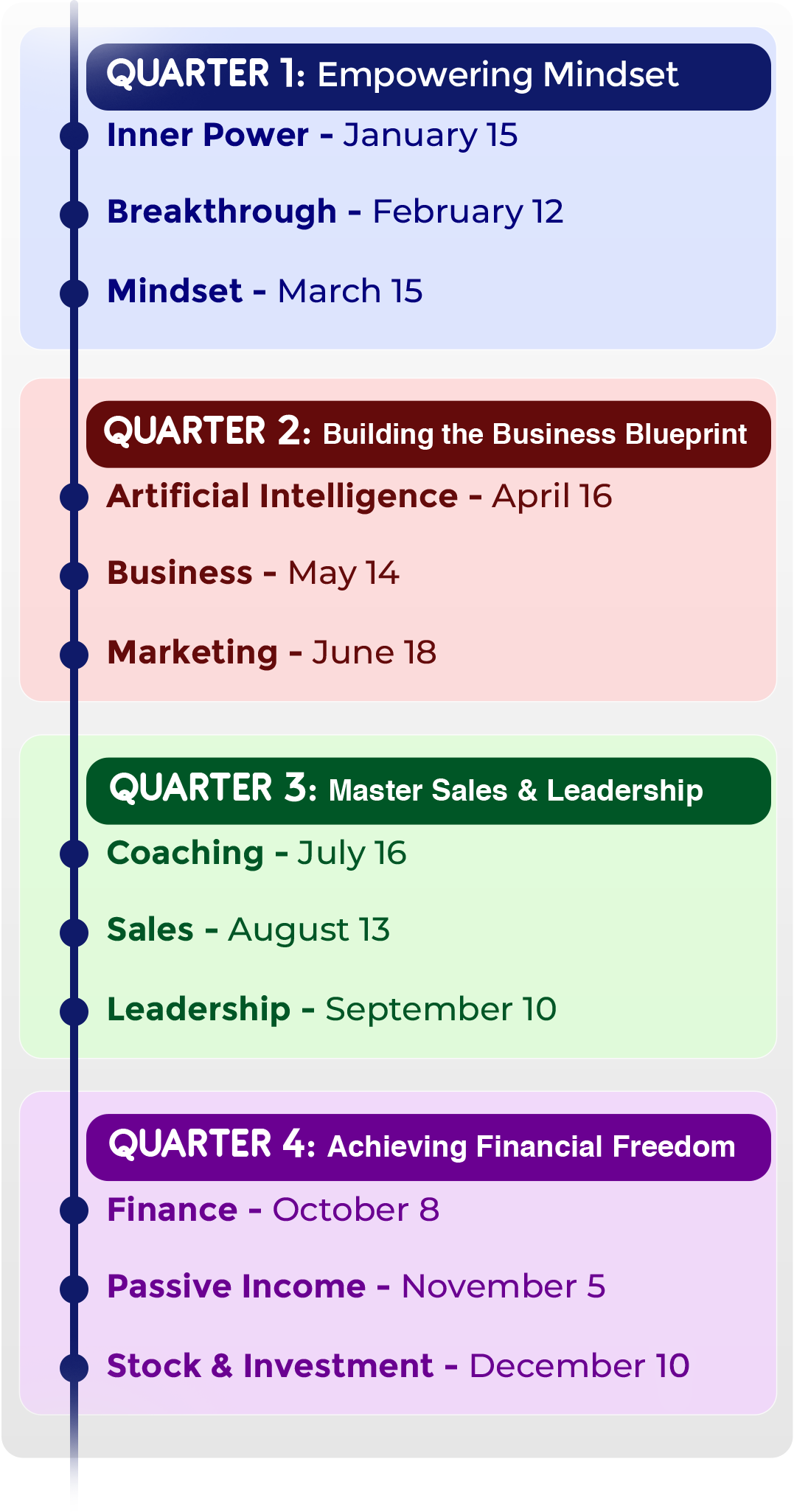 QUARTER 1: Empowering Mindset

Inner Power - January 15

Breakthrough - February 12

Mindset - March 15

QUARTER 2: Building the Business Blueprint

Artificial Intelligence - April 16

Business - May 14

Marketing - June 18

QUARTER 3: Master Sales & Leadership

Coaching - July 16

Sales - August 13

Leadership - September 10

QUARTER 4: Achieving Financial Freedom

Finance - October 8

Passive Income - November 5

Stock & Investment - December 10